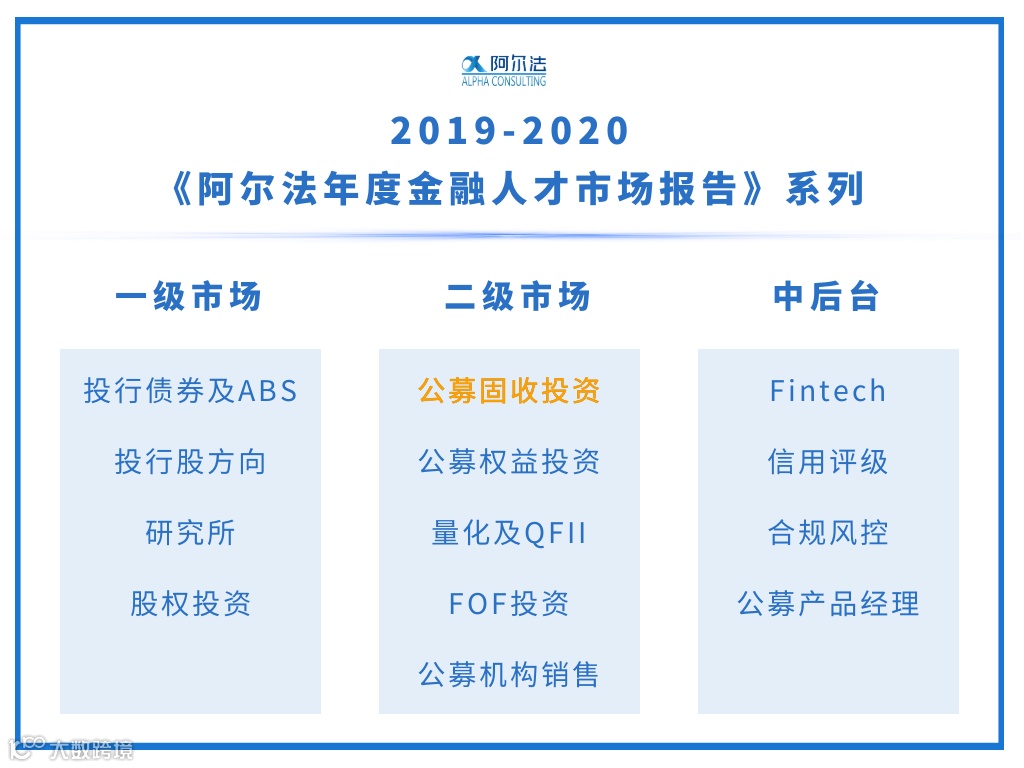 阿尔法
ALPHA CONSULTING

2019-2020
《阿尔法年度金融人才市场报告》系列

一级市场

投行债券及ABS
投行股方向
研究所
股权投资

二级市场

公募固收投资
公募权益投资
量化及QFII
FOF投资
公募机构销售

中后台

Fintech
信用评级
合规风控
公募产品经理

大数跨境